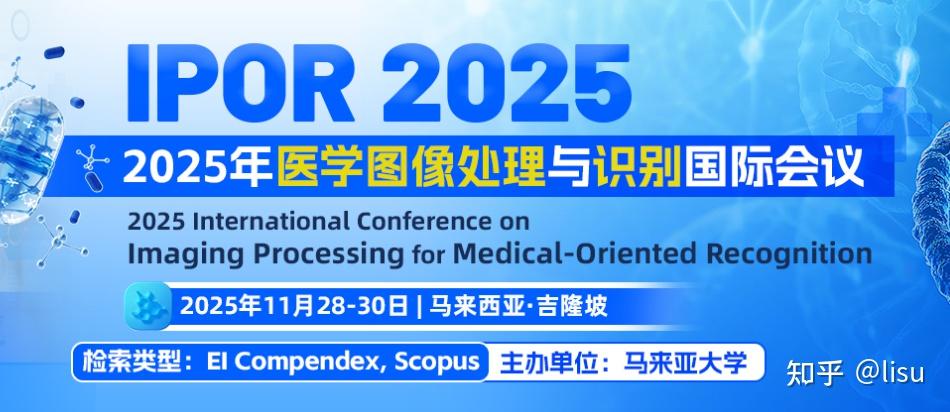 IPOR 2025

2025年医学图像处理与识别国际会议

2025 International Conference on Imaging Processing for Medical-Oriented Recognition

2025年11月28-30日 | 马来西亚·吉隆坡

检索类型：EI Compendex, Scopus

主办单位：马来亚大学

知乎 @lisu